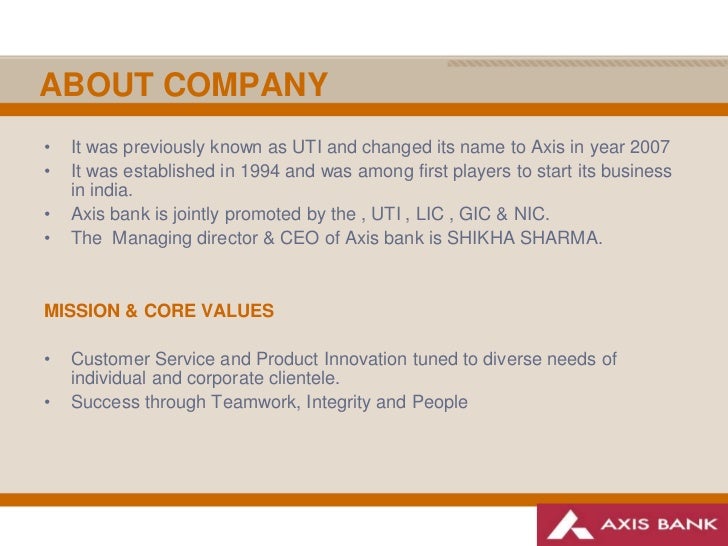 ABOUT COMPANY

• It was previously known as UTI and changed its name to Axis in year 2007
• It was established in 1994 and was among first players to start its business in india.
• Axis bank is jointly promoted by the , UTI , LIC , GIC & NIC.
• The Managing director & CEO of Axis bank is SHIKHA SHARMA.

MISSION & CORE VALUES

• Customer Service and Product Innovation tuned to diverse needs of individual and corporate clientele.
• Success through Teamwork, Integrity and People

AXIS BANK